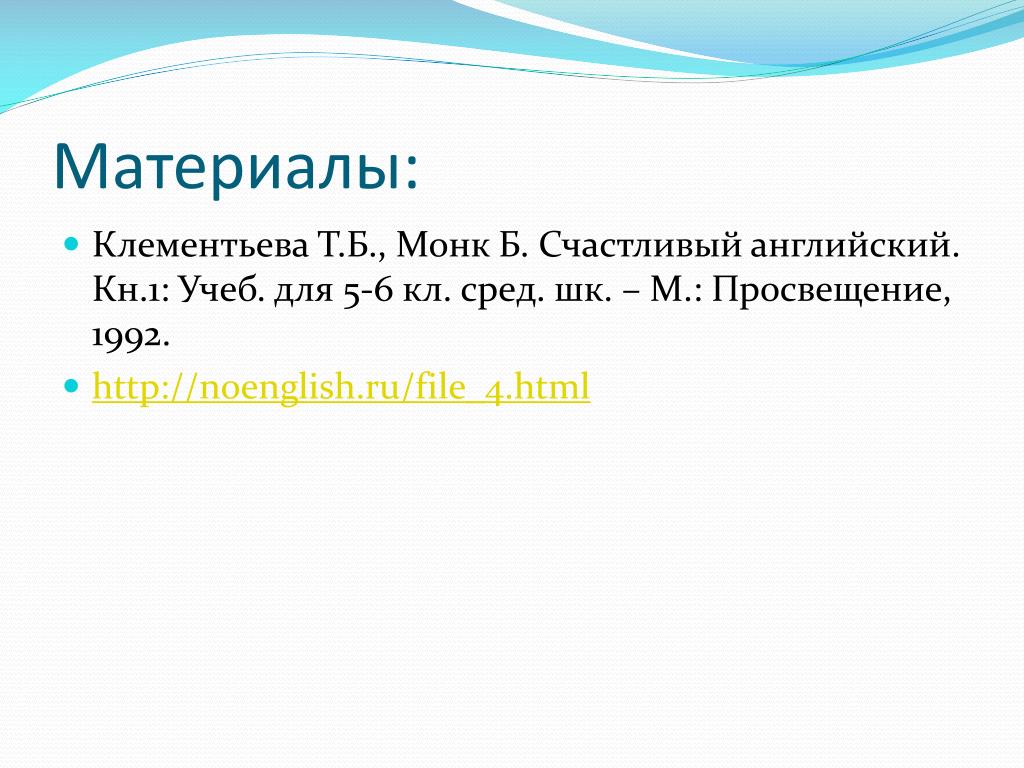 Материалы:

Клементьева Т.Б., Монк Б. Счастливый английский. Кн.1: Учеб. для 5-6 кл. сред. шк. – М.: Просвещение, 1992.

http://noenglish.ru/file_4.html